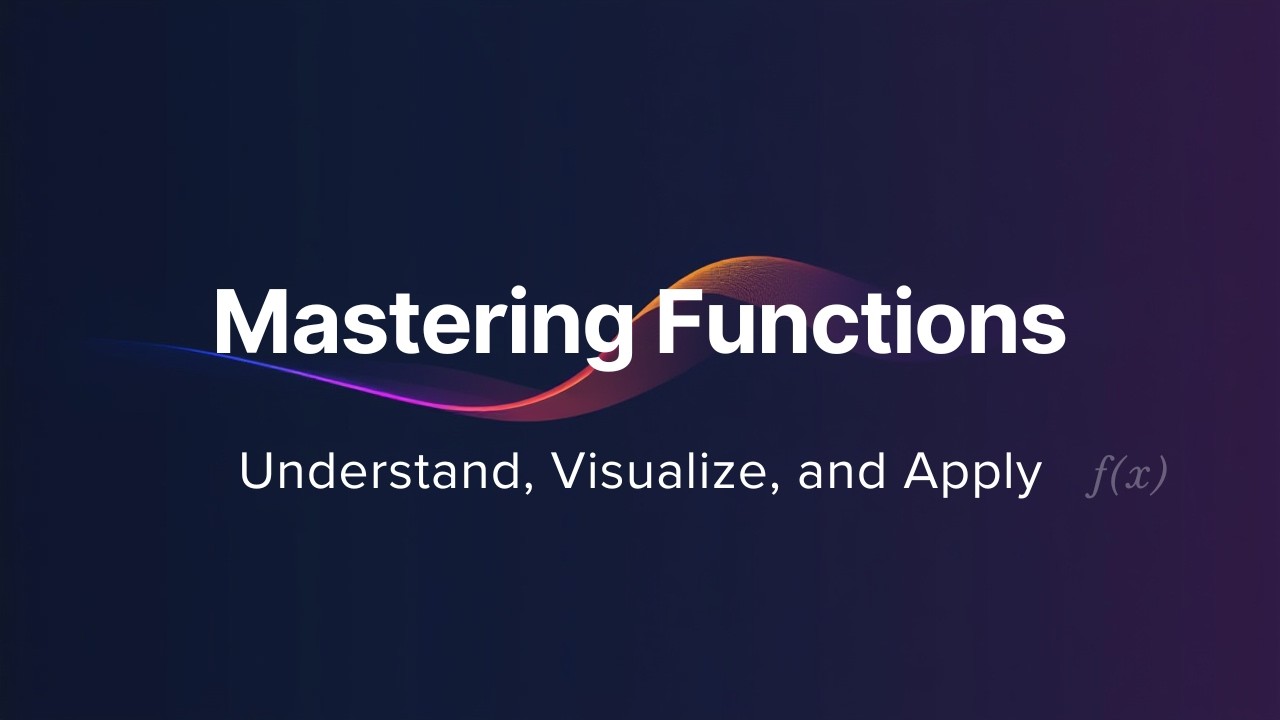 Mastering Functions

Understand, Visualize, and Apply

$f(x)$